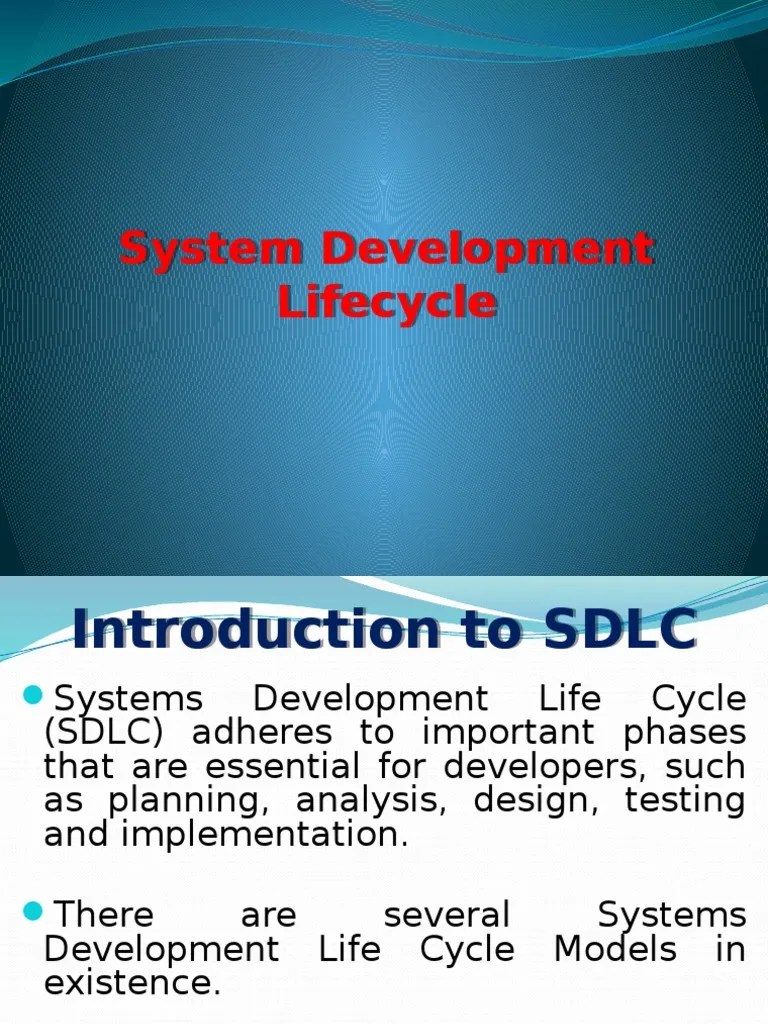 System Development Lifecycle

Introduction to SDLC

Systems Development Life Cycle (SDLC) adheres to important phases that are essential for developers, such as planning, analysis, design, testing and implementation.

There are several Systems Development Life Cycle Models in existence.